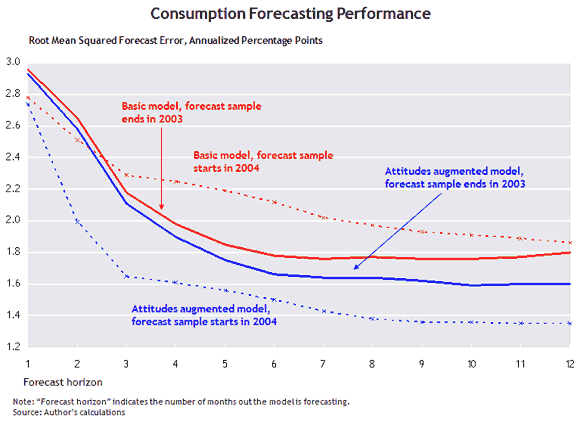 Consumption Forecasting Performance

Root Mean Squared Forecast Error, Annualized Percentage Points

3.0
2.8
2.6
2.4
2.2
2.0
1.8
1.6
1.4
1.2

Basic model, forecast sample ends in 2003

Basic model, forecast sample starts in 2004

Attitudes augmented model, forecast sample ends in 2003

Attitudes augmented model, forecast sample starts in 2004

1 2 3 4 5 6 7 8 9 10 11 12

Forecast horizon

Note: "Forecast horizon" indicates the number of months out the model is forecasting.
Source: Author's calculations